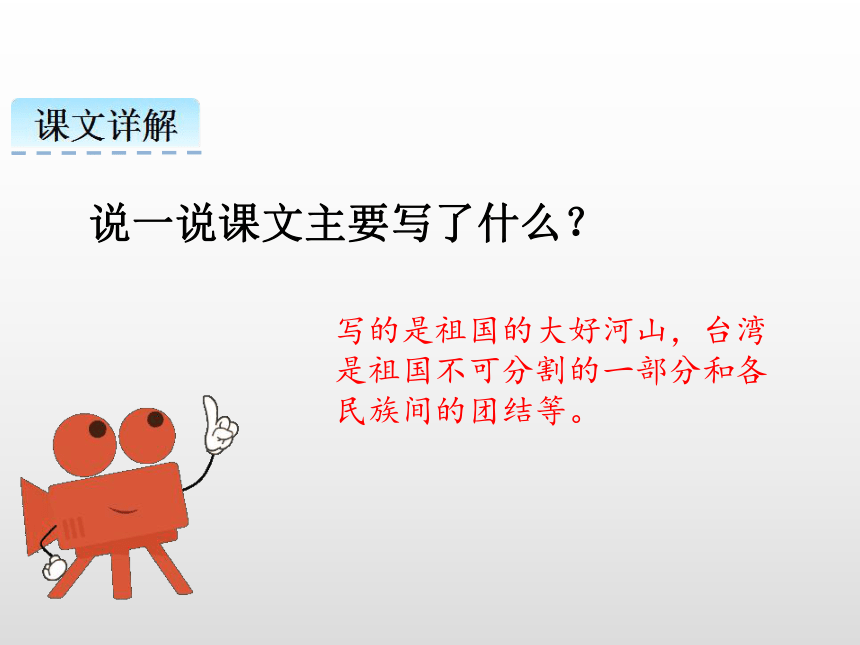 课文详解

说一说课文主要写了什么？

写的是祖国的大好河山，台湾是祖国不可分割的一部分和各民族间的团结等。